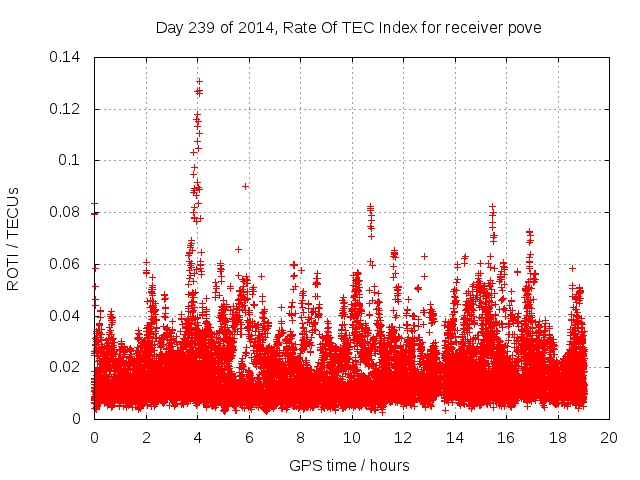 Day 239 of 2014, Rate Of TEC Index for receiver pove

ROTI / TECUs

0.14
0.12
0.1
0.08
0.06
0.04
0.02
0

0 2 4 6 8 10 12 14 16 18 20

GPS time / hours